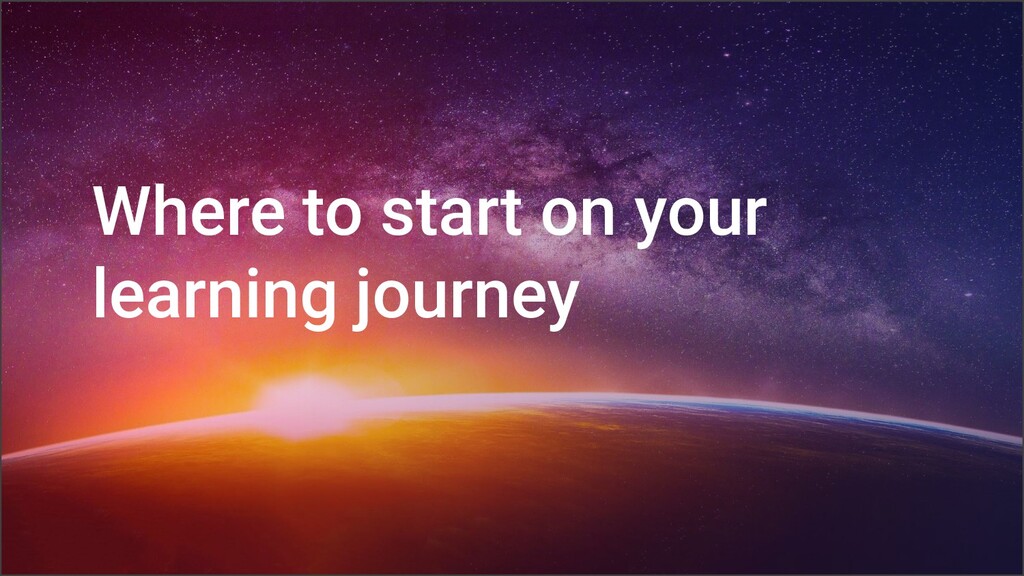 Where to start on your learning journey